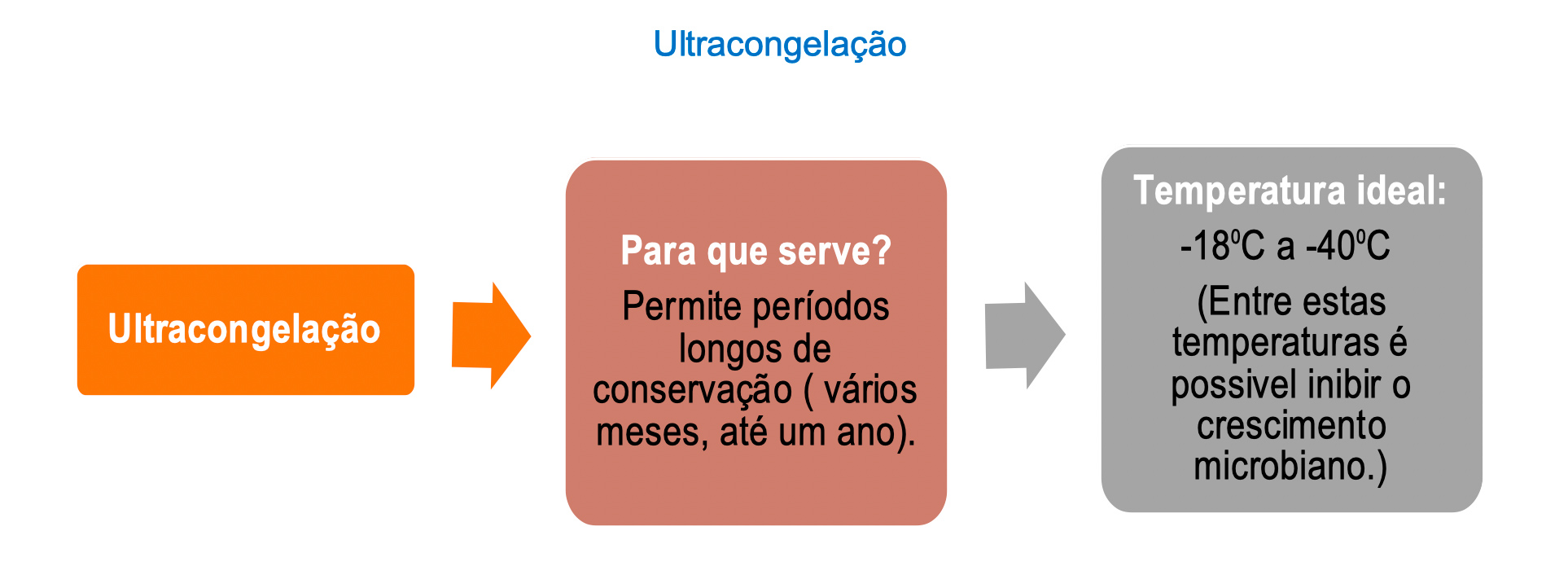 Ultracongelação

Ultracongelação

Para que serve?

Permite períodos longos de conservação ( vários meses, até um ano).

Temperatura ideal:

-18ºC a -40ºC

(Entre estas temperaturas é possivel inibir o crescimento microbiano.)